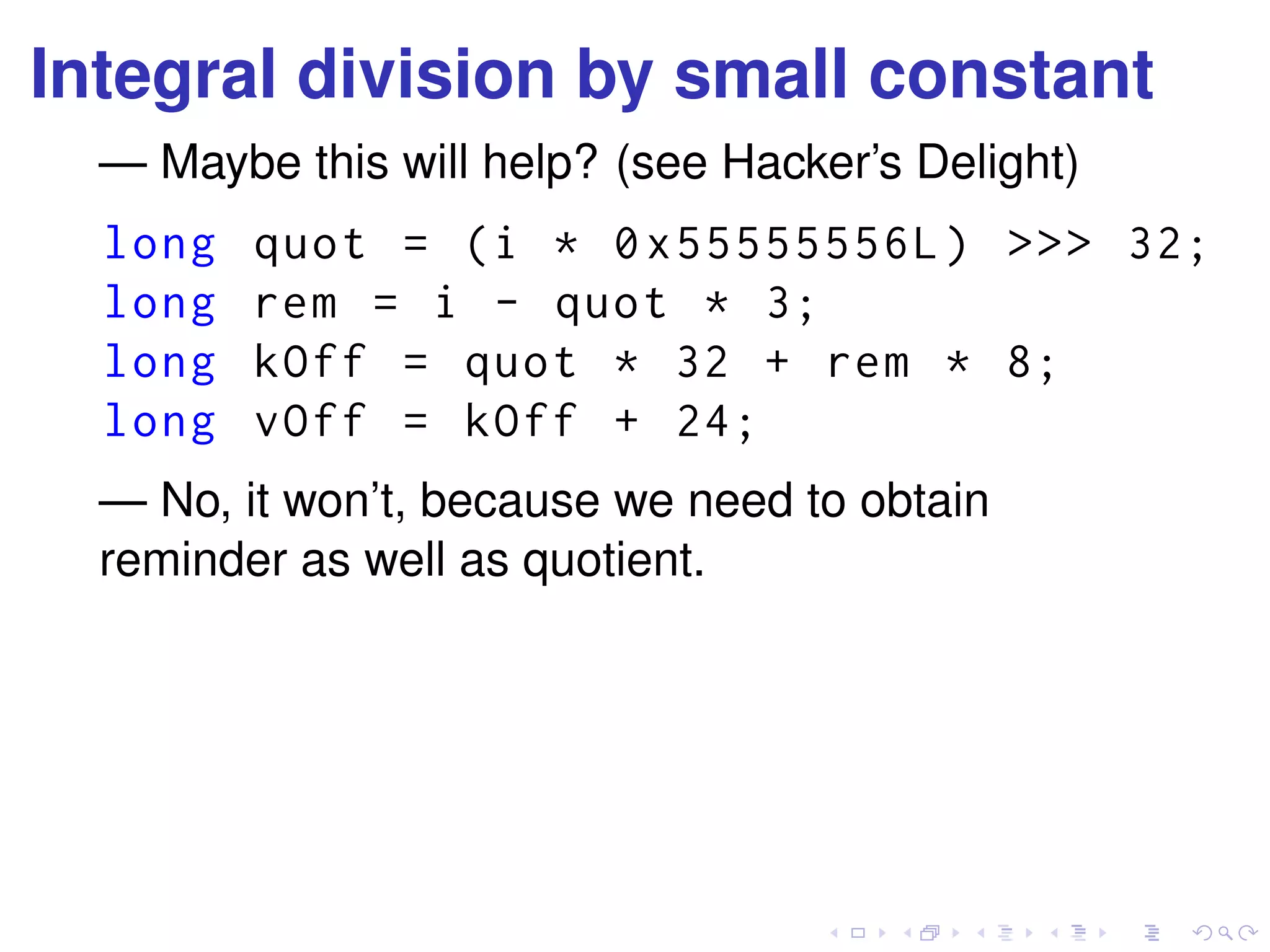 Integral division by small constant

— Maybe this will help? (see Hacker's Delight)

long quot = (i * 0x55555556L) >>> 32;
long rem = i - quot * 3;
long kOff = quot * 32 + rem * 8;
long vOff = kOff + 24;

— No, it won't, because we need to obtain reminder as well as quotient.